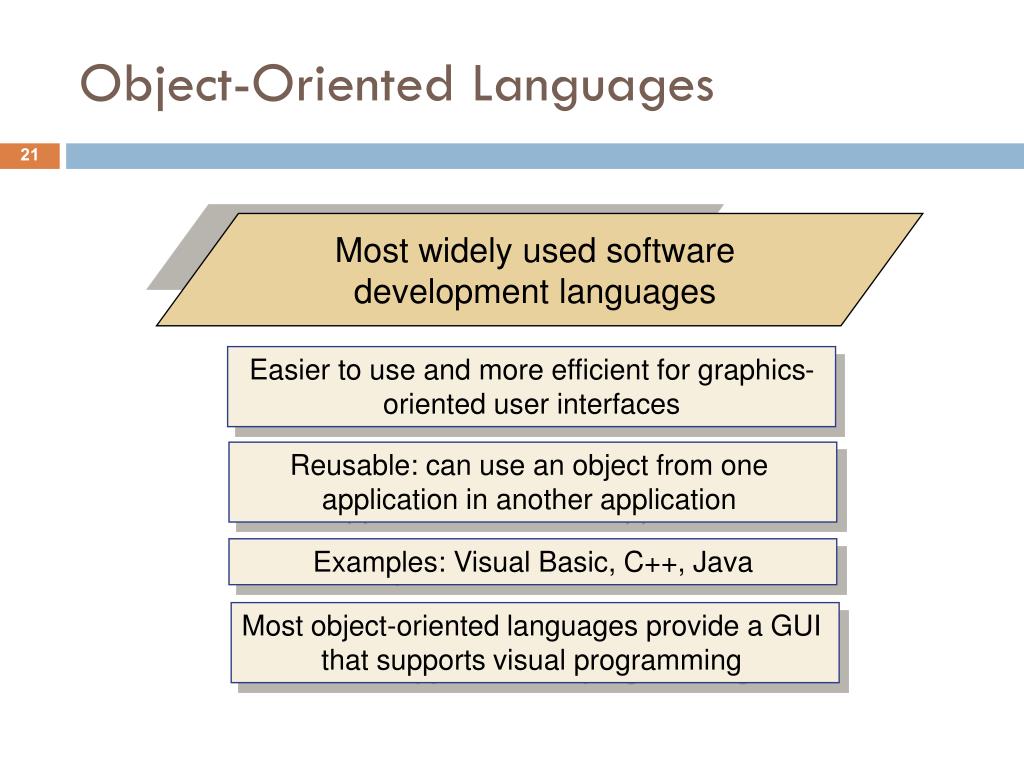 Object-Oriented Languages

21

Most widely used software development languages

Easier to use and more efficient for graphics-oriented user interfaces

Reusable: can use an object from one application in another application

Examples: Visual Basic, C++, Java

Most object-oriented languages provide a GUI that supports visual programming